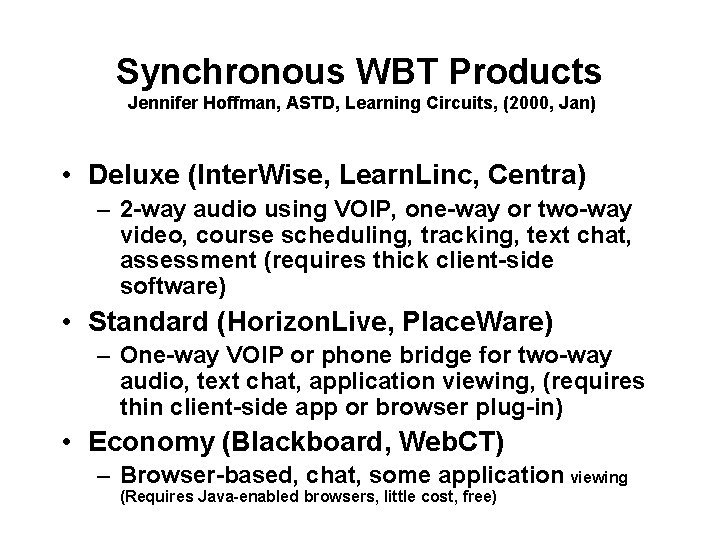 Synchronous WBT Products
Jennifer Hoffman, ASTD, Learning Circuits, (2000, Jan)

• Deluxe (InterWise, LearnLinc, Centra)
– 2-way audio using VOIP, one-way or two-way video, course scheduling, tracking, text chat, assessment (requires thick client-side software)
• Standard (HorizonLive, PlaceWare)
– One-way VOIP or phone bridge for two-way audio, text chat, application viewing, (requires thin client-side app or browser plug-in)
• Economy (Blackboard, WebCT)
– Browser-based, chat, some application viewing (Requires Java-enabled browsers, little cost, free)